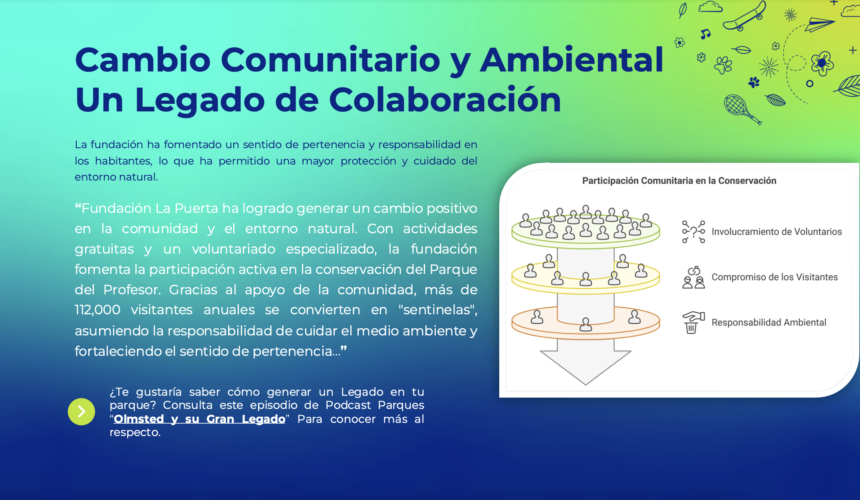 Cambio Comunitario y Ambiental Un Legado de Colaboración

La fundación ha fomentado un sentido de pertenencia y responsabilidad en los habitantes, lo que ha permitido una mayor protección y cuidado del entorno natural.

“Fundación La Puerta ha logrado generar un cambio positivo en la comunidad y el entorno natural. Con actividades gratuitas y un voluntariado especializado, la fundación fomenta la participación activa en la conservación del Parque del Profesor. Gracias al apoyo de la comunidad, más de 112,000 visitantes anuales se convierten en "sentinelas", asumiendo la responsabilidad de cuidar el medio ambiente y fortaleciendo el sentido de pertenencia...”

¿Te gustaría saber cómo generar un Legado en tu parque? Consulta este episodio de Podcast Parques “Olmsted y su Gran Legado” Para conocer más al respecto.

Participación Comunitaria en la Conservación

Involucramiento de Voluntarios

Compromiso de los Visitantes

Responsabilidad Ambiental